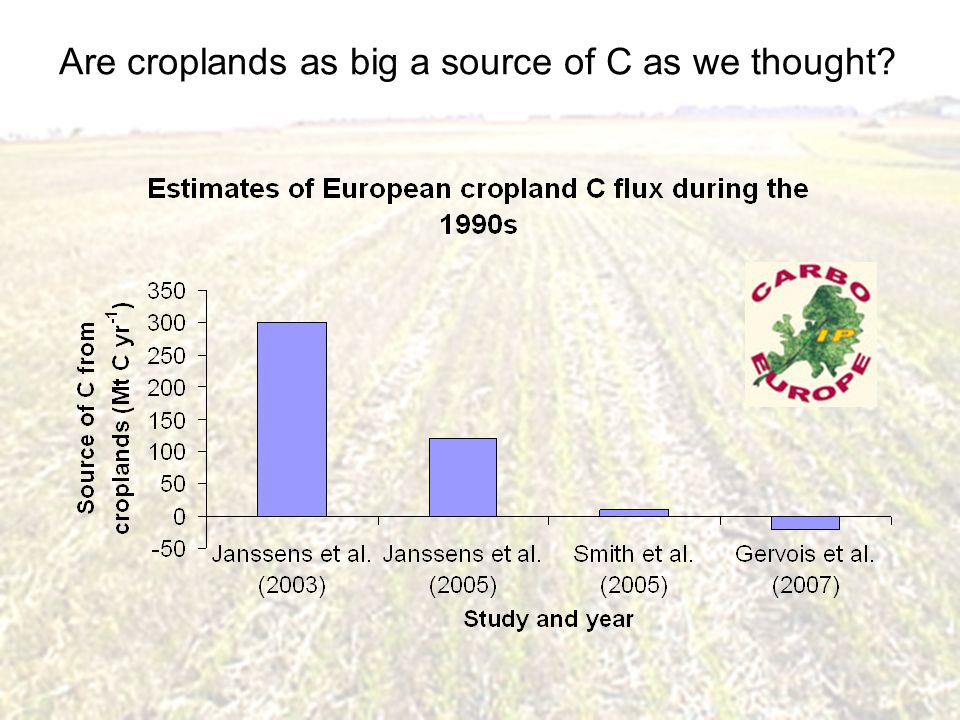 Are croplands as big a source of C as we thought?

Estimates of European cropland C flux during the 1990s

Source of C from croplands (Mt C yr$^{-1}$)

350
300
250
200
150
100
50
0
-50

Janssens et al. (2003)
Janssens et al. (2005)
Smith et al. (2005)
Gervois et al. (2007)

Study and year

CARBO IP EUROPE